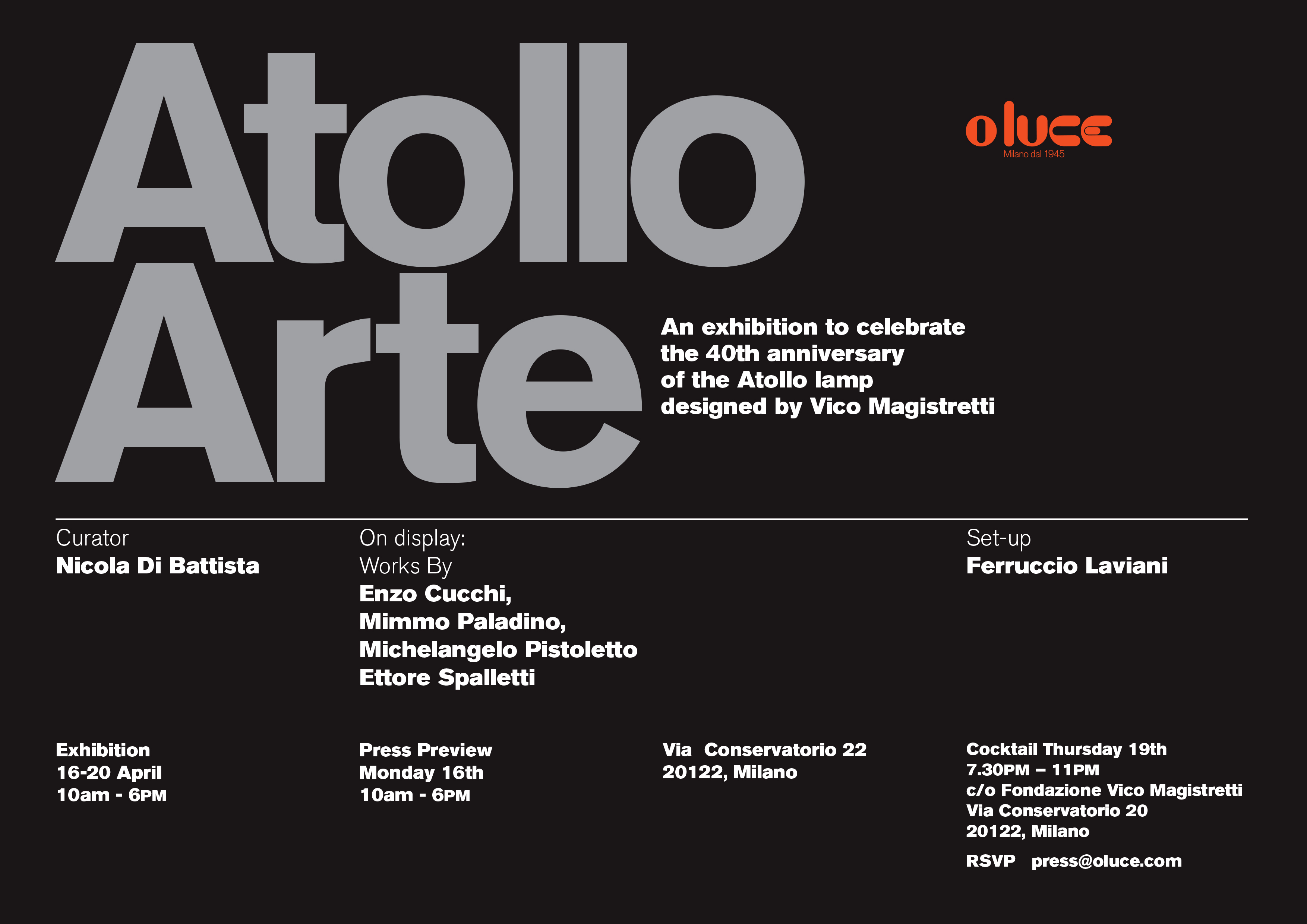 Atollo
Arte

oluce
Milano dal 1945

An exhibition to celebrate the 40th anniversary of the Atollo lamp designed by Vico Magistretti

Curator
Nicola Di Battista

On display:
Works By
Enzo Cucchi,
Mimmo Paladino,
Michelangelo Pistoletto
Ettore Spalletti

Set-up
Ferruccio Laviani

Exhibition
16-20 April
10am - 6PM

Press Preview
Monday 16th
10am - 6PM

Via Conservatorio 22
20122, Milano

Cocktail Thursday 19th
7.30PM – 11PM
c/o Fondazione Vico Magistretti
Via Conservatorio 20
20122, Milano

RSVP press@oluce.com